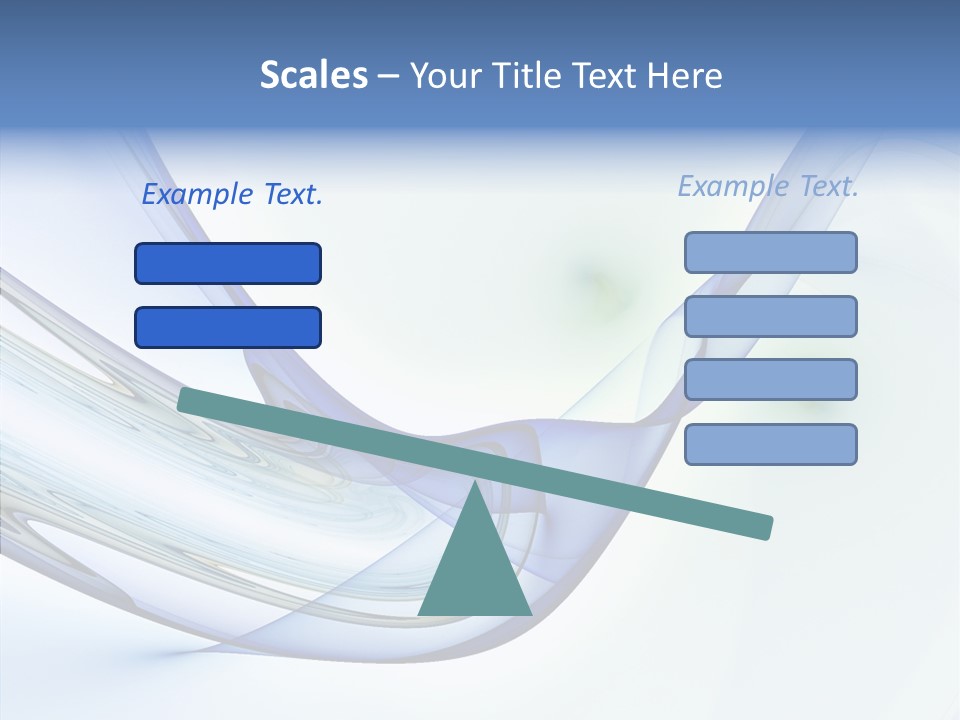 Scales – Your Title Text Here

Example Text.

Example Text.